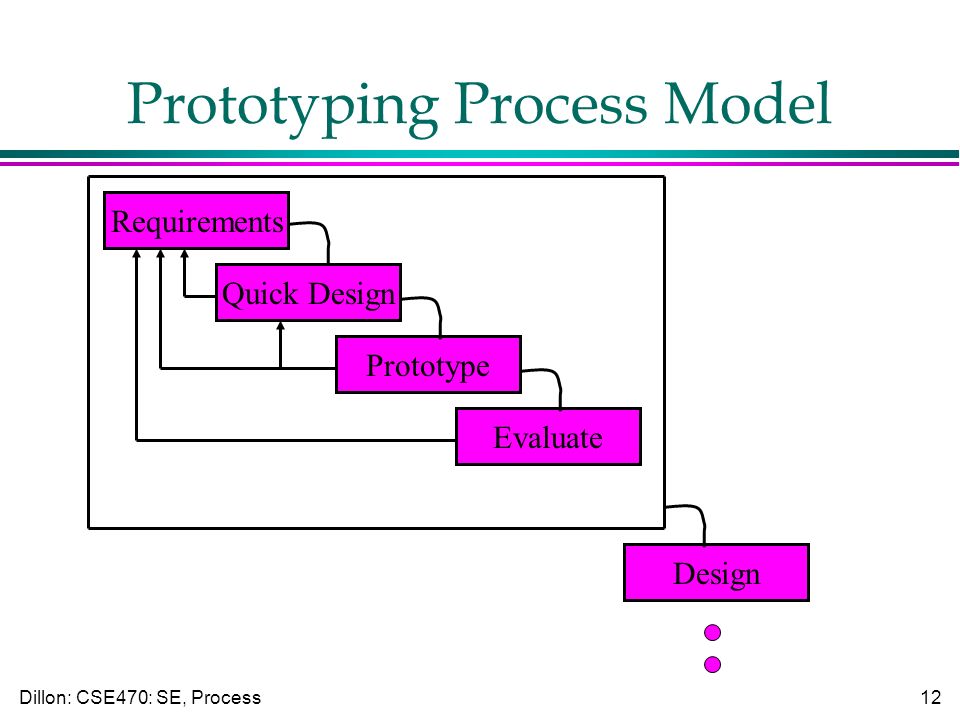 Prototyping Process Model

Requirements

Quick Design

Prototype

Evaluate

Design

Dillon: CSE470: SE, Process

12